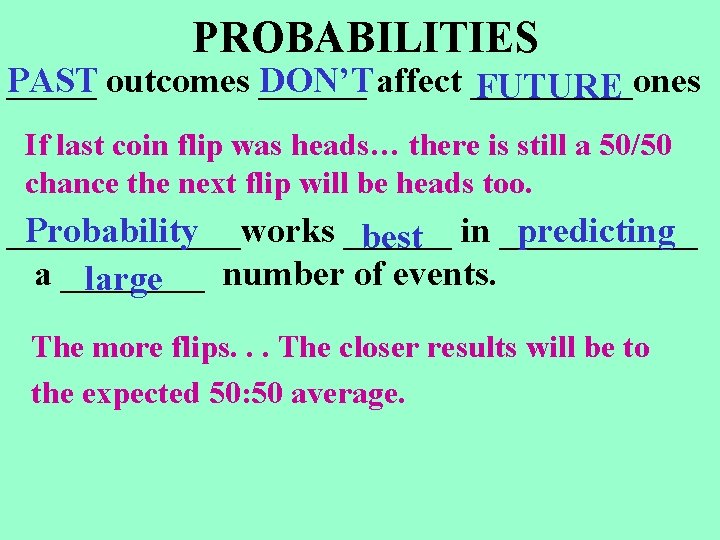 PROBABILITIES

PAST outcomes DON'T affect FUTURE ones

If last coin flip was heads… there is still a 50/50 chance the next flip will be heads too.

Probability works best in predicting a large number of events.

The more flips. . . The closer results will be to the expected 50:50 average.